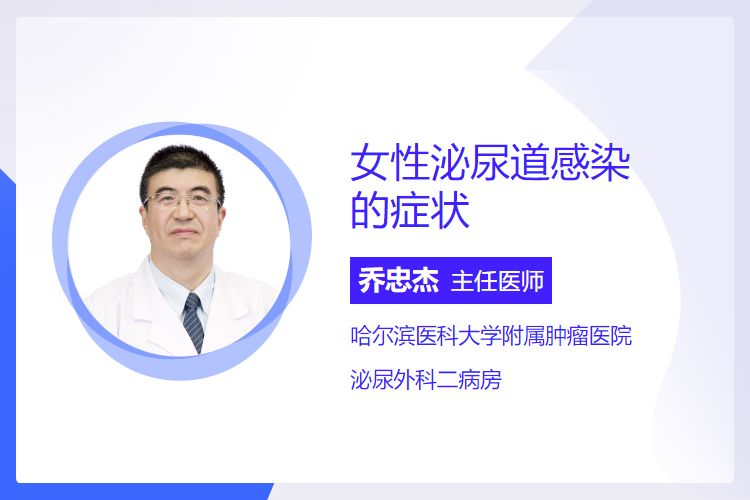 女性泌尿道感染的症状

乔忠杰 主任医师

哈尔滨医科大学附属肿瘤医院

泌尿外科二病房